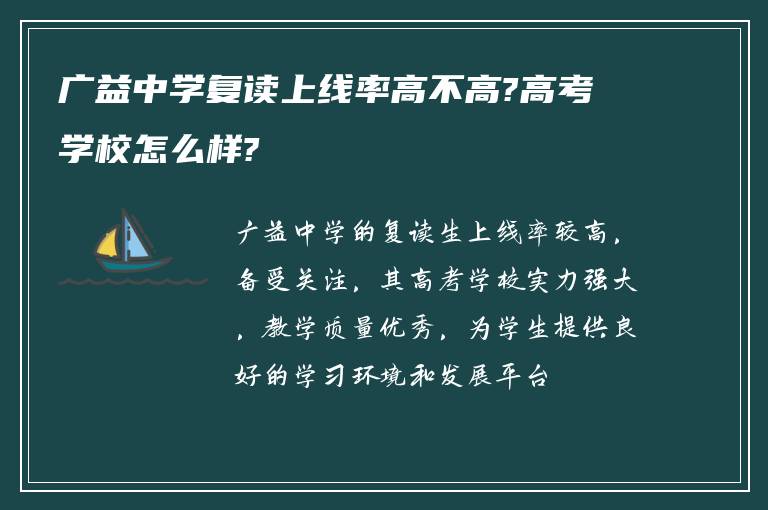 广益中学复读上线率高不高?高考学校怎么样?

广益中学的复读生上线率较高，备受关注，其高考学校实力强大，教学质量优秀，为学生提供良好的学习环境和发展平台